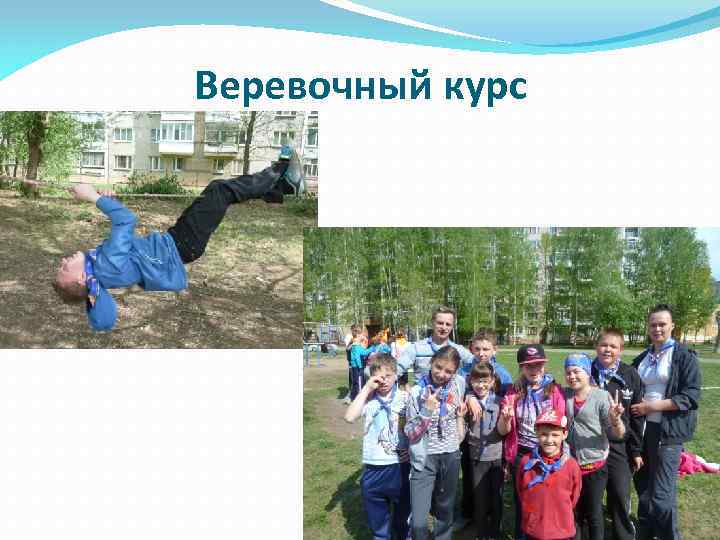 Веревочный курс